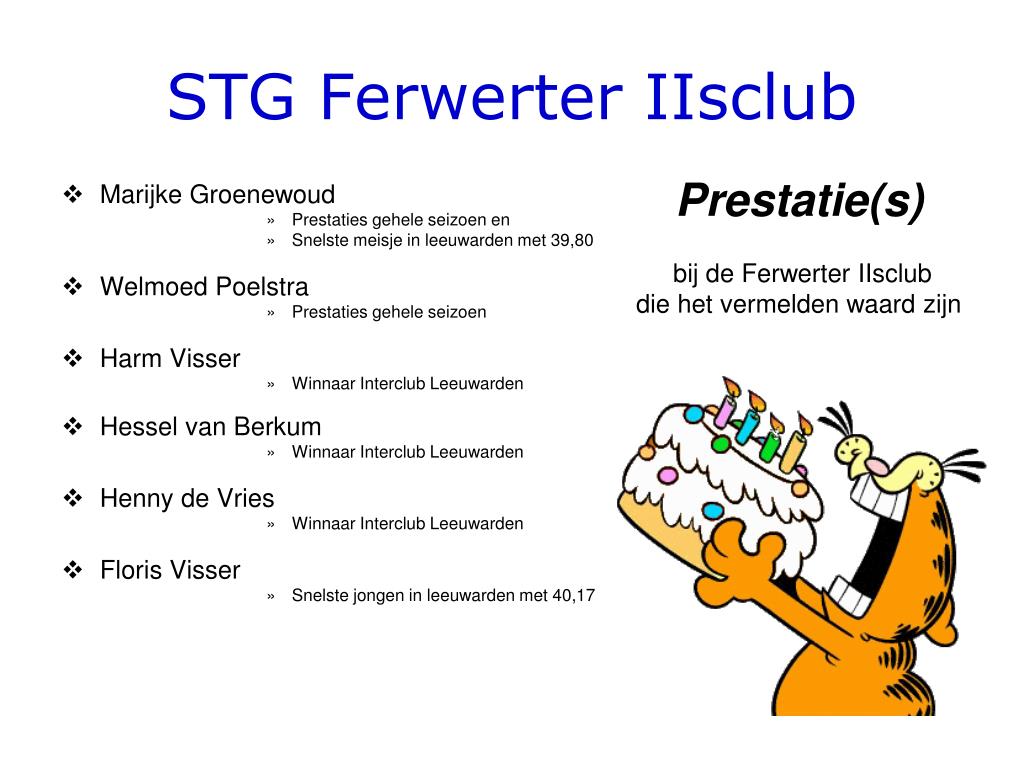 STG Ferwerter IIsclub

❖ Marijke Groenewoud
» Prestaties gehele seizoen en
» Snelste meisje in leeuwarden met 39,80

❖ Welmoed Poelstra
» Prestaties gehele seizoen

❖ Harm Visser
» Winnaar Interclub Leeuwarden

❖ Hessel van Berkum
» Winnaar Interclub Leeuwarden

❖ Henny de Vries
» Winnaar Interclub Leeuwarden

❖ Floris Visser
» Snelste jongen in leeuwarden met 40,17

Prestatie(s)

bij de Ferwerter IIsclub
die het vermelden waard zijn